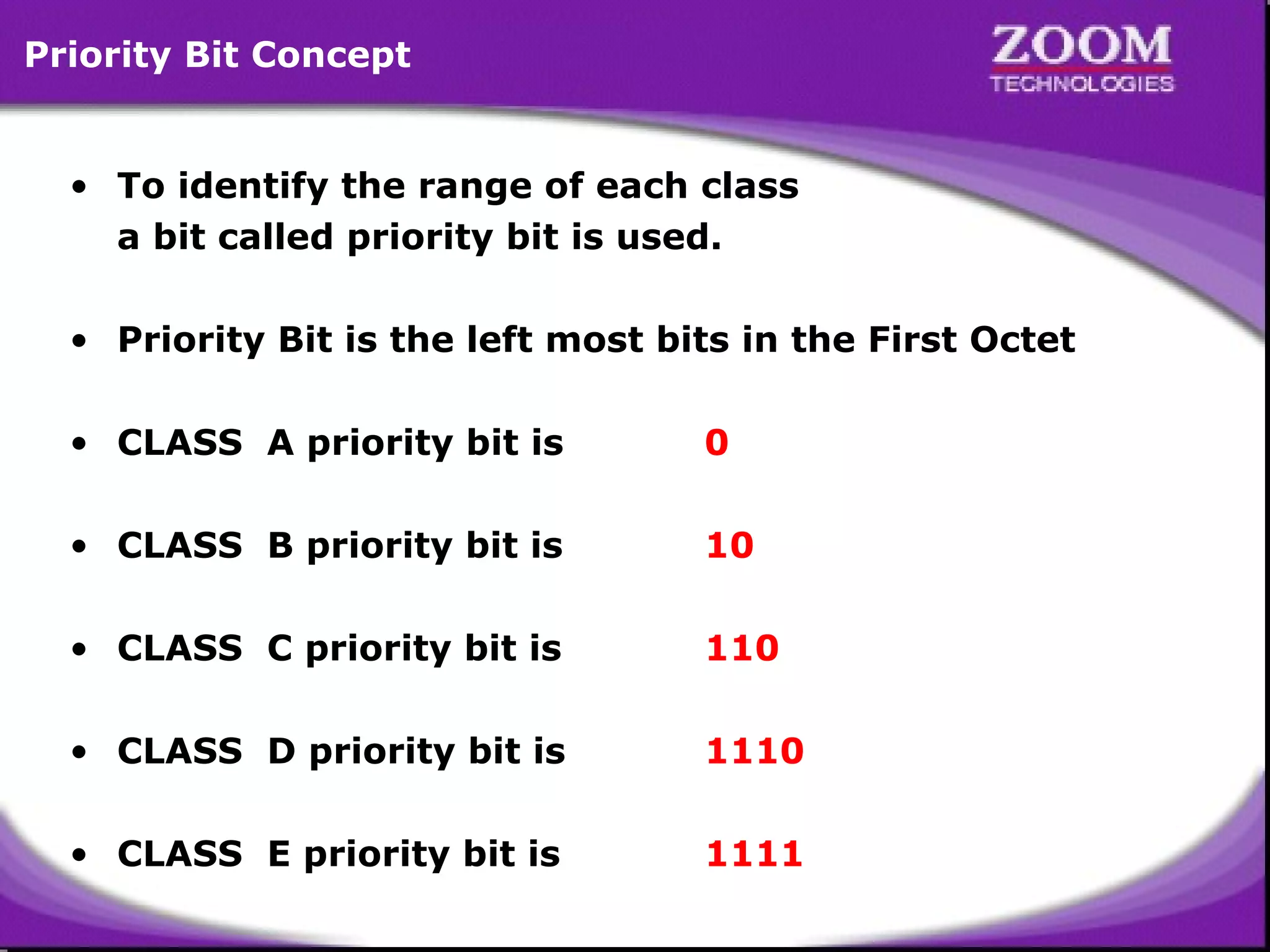 Priority Bit Concept

ZOOM
TECHNOLOGIES

• To identify the range of each class a bit called priority bit is used.

• Priority Bit is the left most bits in the First Octet

• CLASS A priority bit is 0

• CLASS B priority bit is 10

• CLASS C priority bit is 110

• CLASS D priority bit is 1110

• CLASS E priority bit is 1111